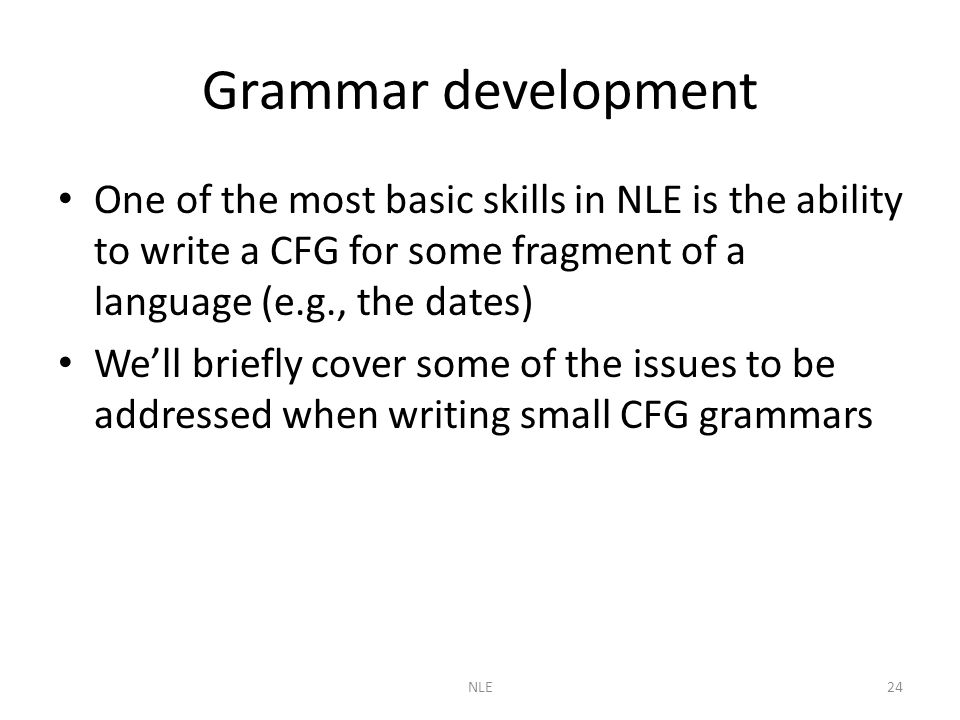 Grammar development

• One of the most basic skills in NLE is the ability to write a CFG for some fragment of a language (e.g., the dates)
• We'll briefly cover some of the issues to be addressed when writing small CFG grammars

NLE

24